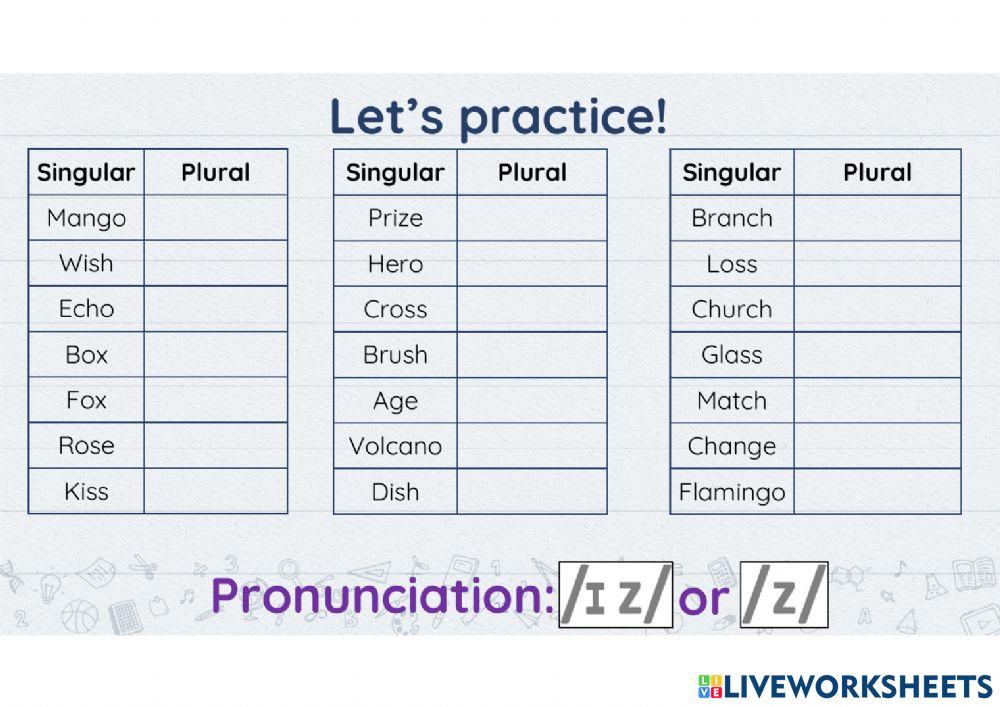 Let's practice!

| Singular | Plural |
|---|---|
| Mango | |
| Wish | |
| Echo | |
| Box | |
| Fox | |
| Rose | |
| Kiss | |

| Singular | Plural |
|---|---|
| Prize | |
| Hero | |
| Cross | |
| Brush | |
| Age | |
| Volcano | |
| Dish | |

| Singular | Plural |
|---|---|
| Branch | |
| Loss | |
| Church | |
| Glass | |
| Match | |
| Change | |
| Flamingo | |

Pronunciation: /ɪ z/ or /z/

LIVEWORKSHEETS